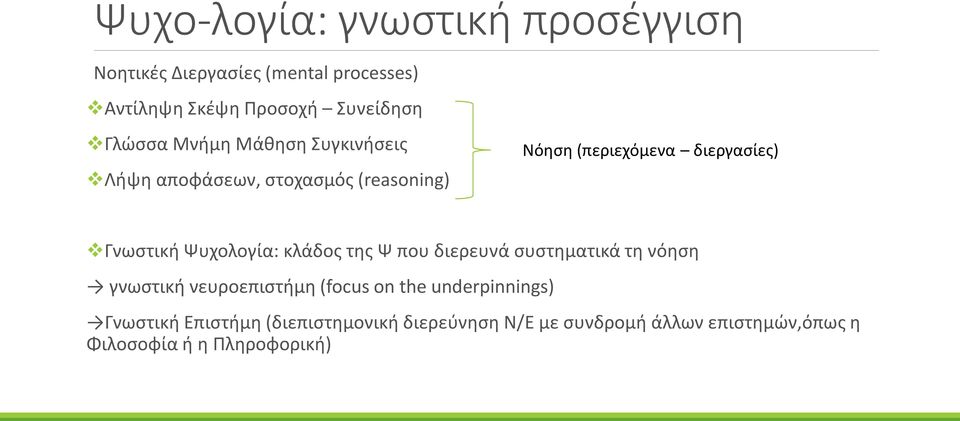 Ψυχο-λογία: γνωστική προσέγγιση

Νοητικές Διεργασίες (mental processes)

❖Αντίληψη Σκέψη Προσοχή – Συνείδηση

❖Γλώσσα Μνήμη Μάθηση Συγκινήσεις

❖Λήψη αποφάσεων, στοχασμός (reasoning)

Νόηση (περιεχόμενα – διεργασίες)

❖Γνωστική Ψυχολογία: κλάδος της Ψ που διερευνά συστηματικά τη νόηση

→ γνωστική νευροεπιστήμη (focus on the underpinnings)

→Γνωστική Επιστήμη (διεπιστημονική διερεύνηση Ν/Ε με συνδρομή άλλων επιστημών,όπως η Φιλοσοφία ή η Πληροφορική)